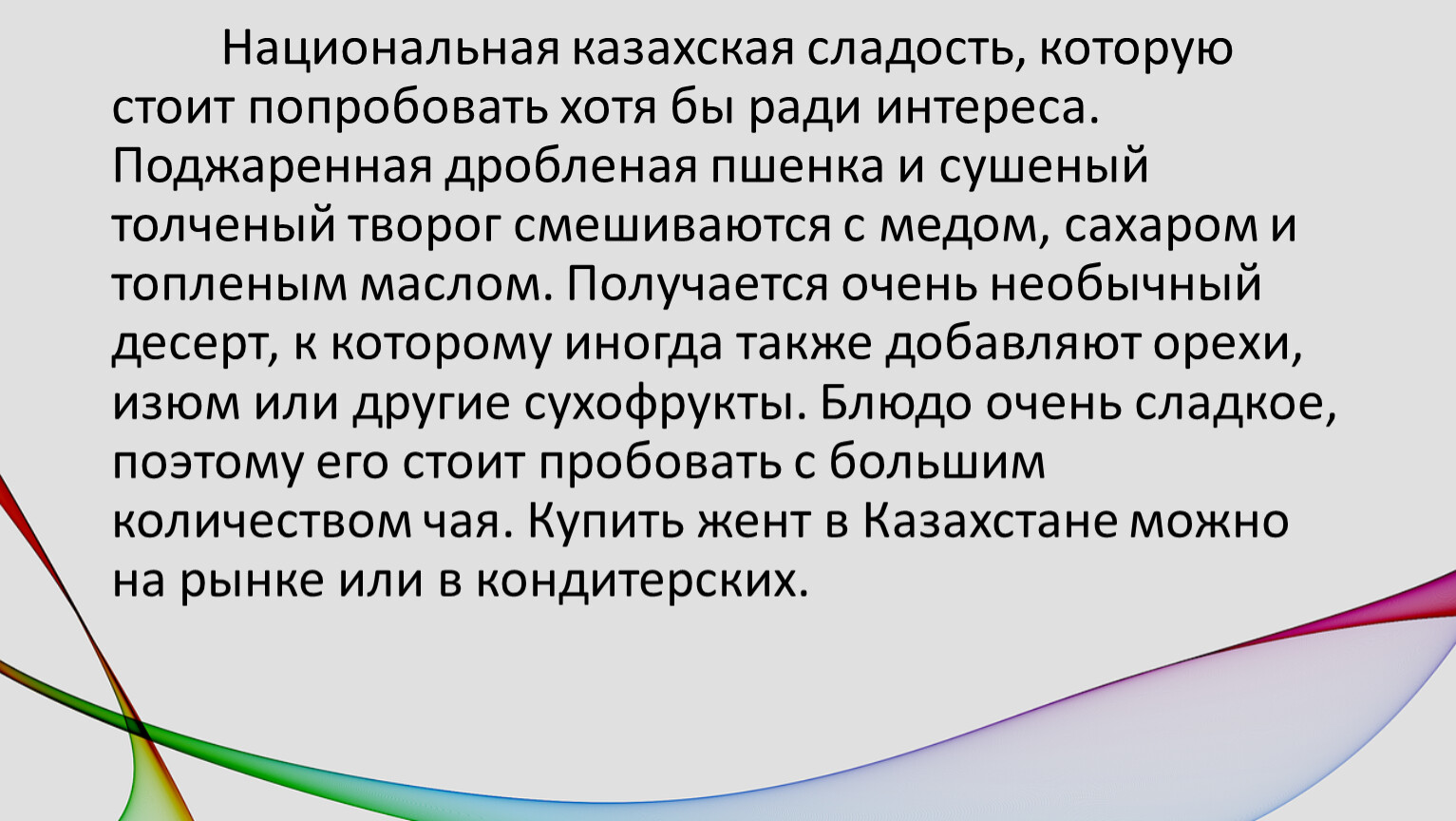 Национальная казахская сладость, которую стоит попробовать хотя бы ради интереса. Поджаренная дробленая пшенка и сушеный толченый творог смешиваются с медом, сахаром и топленым маслом. Получается очень необычный десерт, к которому иногда также добавляют орехи, изюм или другие сухофрукты. Блюдо очень сладкое, поэтому его стоит пробовать с большим количеством чая. Купить жент в Казахстане можно на рынке или в кондитерских.